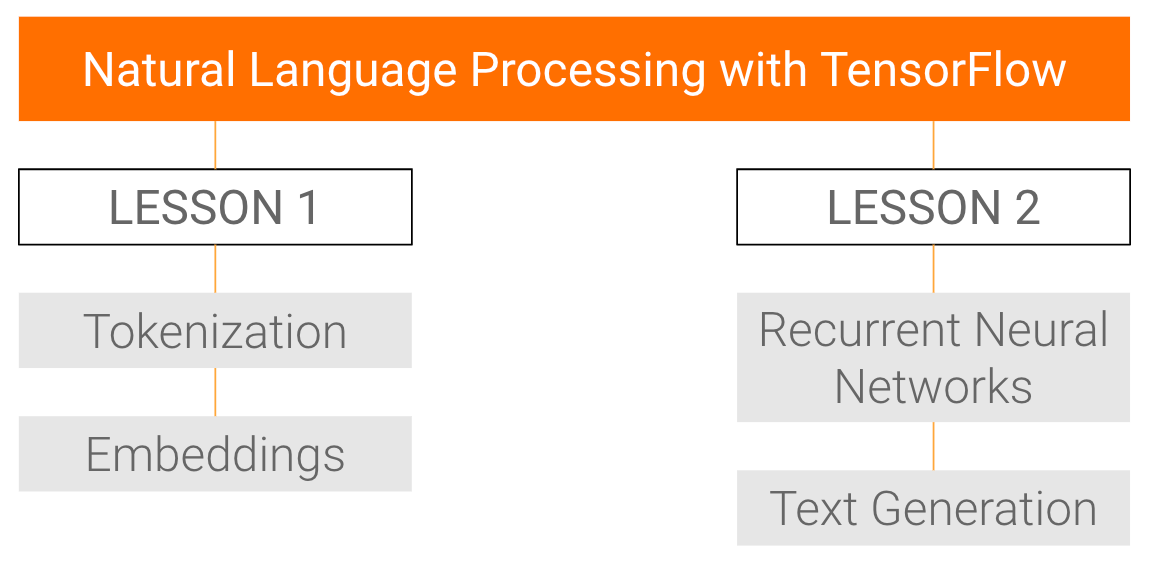 Natural Language Processing with TensorFlow

LESSON 1

Tokenization

Embeddings

LESSON 2

Recurrent Neural Networks

Text Generation